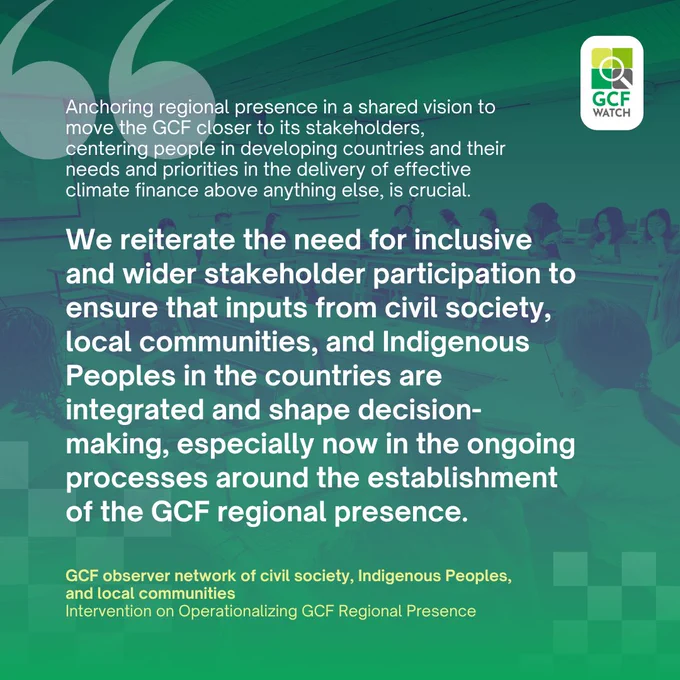 GCF WATCH

Anchoring regional presence in a shared vision to move the GCF closer to its stakeholders, centering people in developing countries and their needs and priorities in the delivery of effective climate finance above anything else, is crucial.

We reiterate the need for inclusive and wider stakeholder participation to ensure that inputs from civil society, local communities, and Indigenous Peoples in the countries are integrated and shape decision-making, especially now in the ongoing processes around the establishment of the GCF regional presence.

GCF observer network of civil society, Indigenous Peoples, and local communities
Intervention on Operationalizing GCF Regional Presence